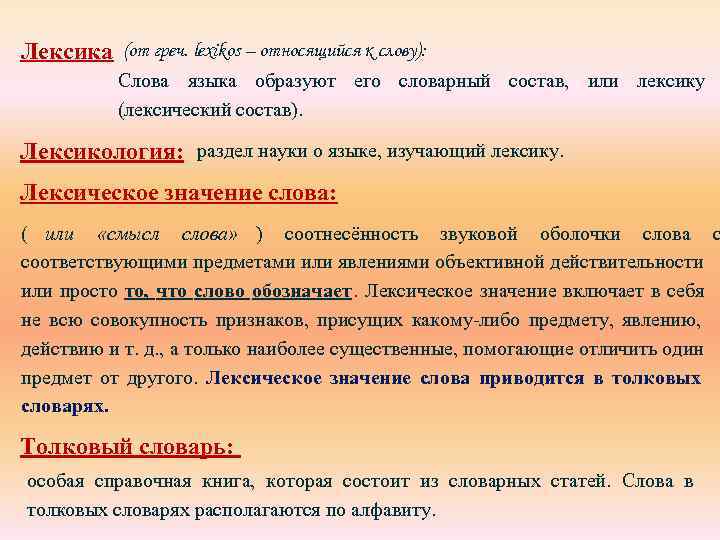 Лексика (от греч. lexikos – относящийся к слову):

Слова языка образуют его словарный состав, или лексику (лексический состав).

Лексикология: раздел науки о языке, изучающий лексику.

Лексическое значение слова:

( или «смысл слова» ) соотнесённость звуковой оболочки слова с соответствующими предметами или явлениями объективной действительности или просто то, что слово обозначает. Лексическое значение включает в себя не всю совокупность признаков, присущих какому-либо предмету, явлению, действию и т. д., а только наиболее существенные, помогающие отличить один предмет от другого. Лексическое значение слова приводится в толковых словарях.

Толковый словарь:

особая справочная книга, которая состоит из словарных статей. Слова в толковых словарях располагаются по алфавиту.